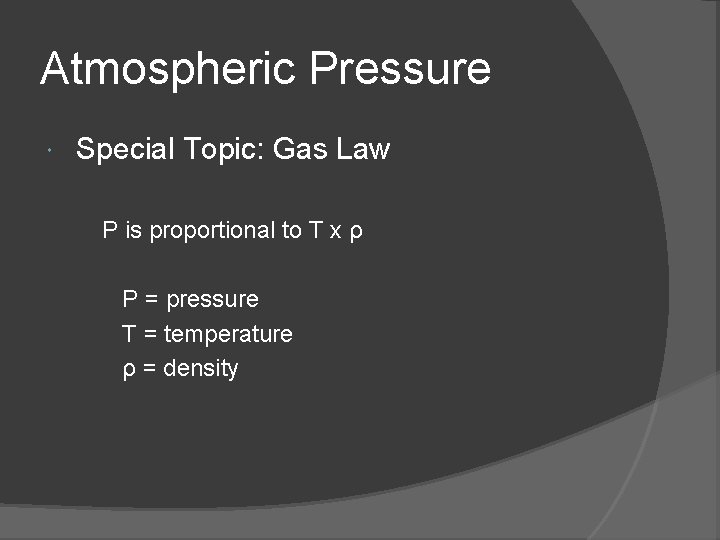 Atmospheric Pressure

Special Topic: Gas Law

P is proportional to T x ρ

P = pressure
T = temperature
ρ = density